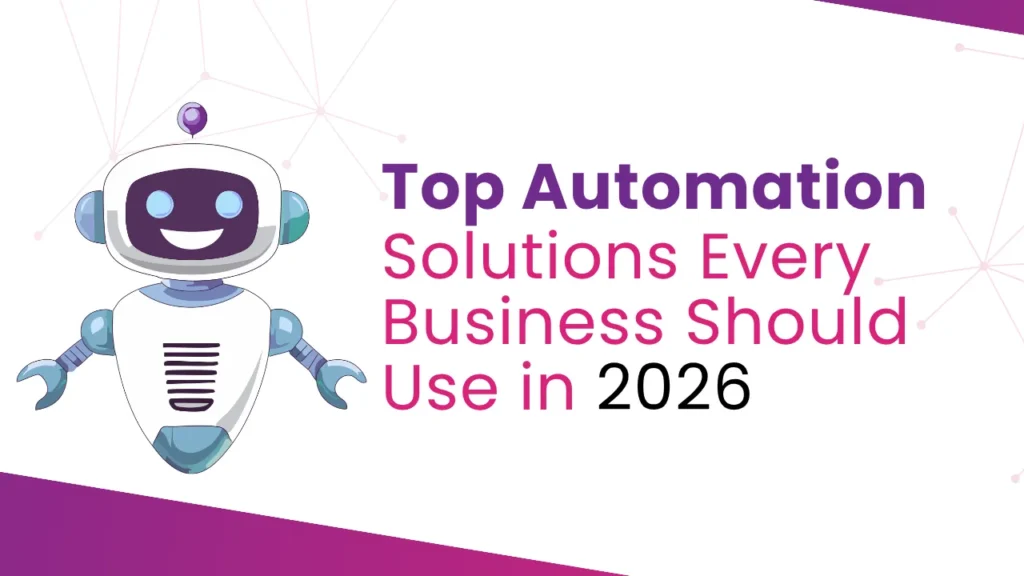 Top Automation Solutions Every Business Should Use in 2026